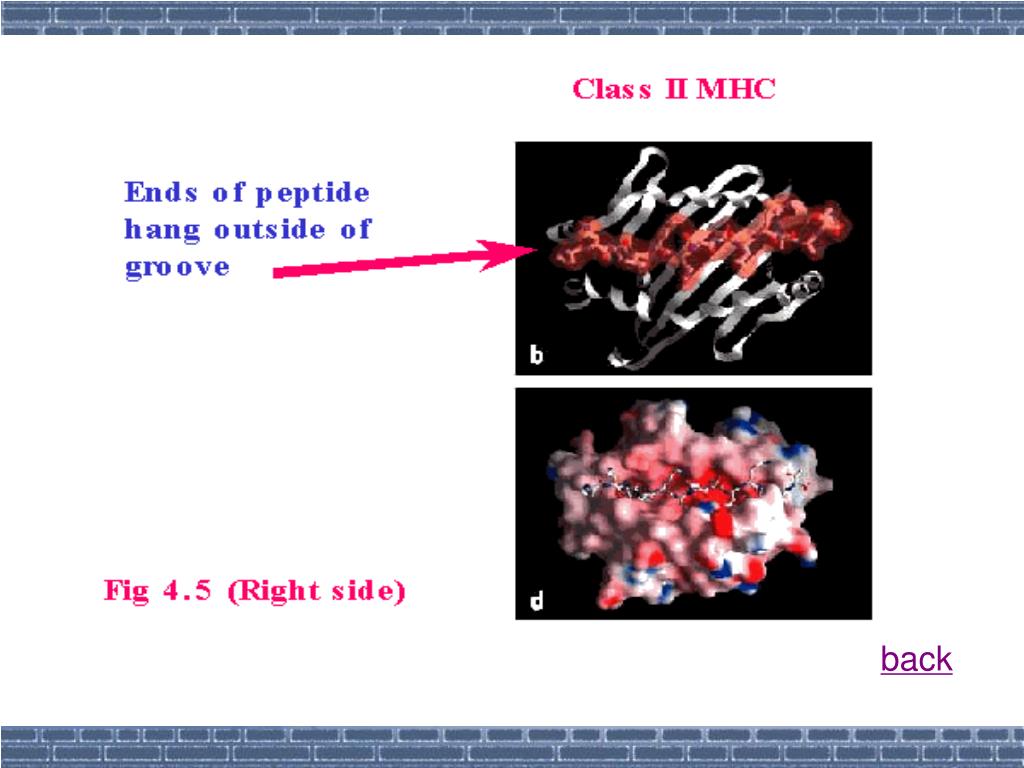 Class II MHC

Ends of peptide hang outside of groove

b

d

Fig 4.5 (Right side)

back